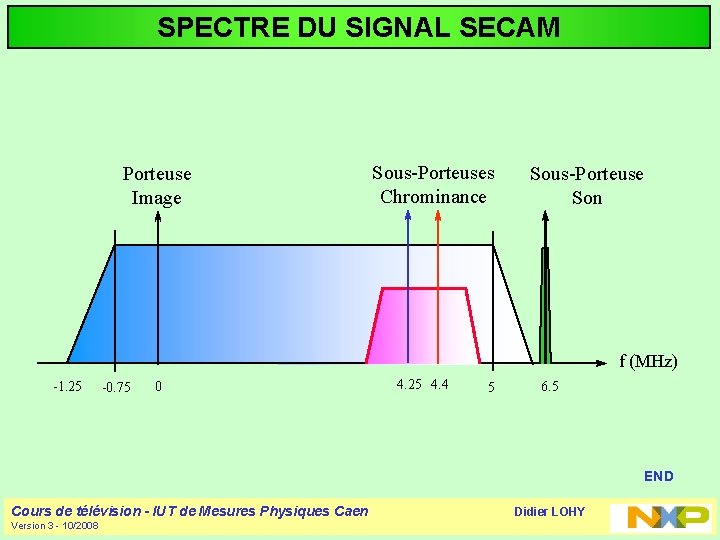 SPECTRE DU SIGNAL SECAM

Porteuse Image

Sous-Porteuses Chrominance

Sous-Porteuse Son

f (MHz)

-1.25 -0.75 0 4.25 4.4 5 6.5

END

Cours de télévision - IUT de Mesures Physiques Caen
Version 3 - 10/2008

Didier LOHY

NXP